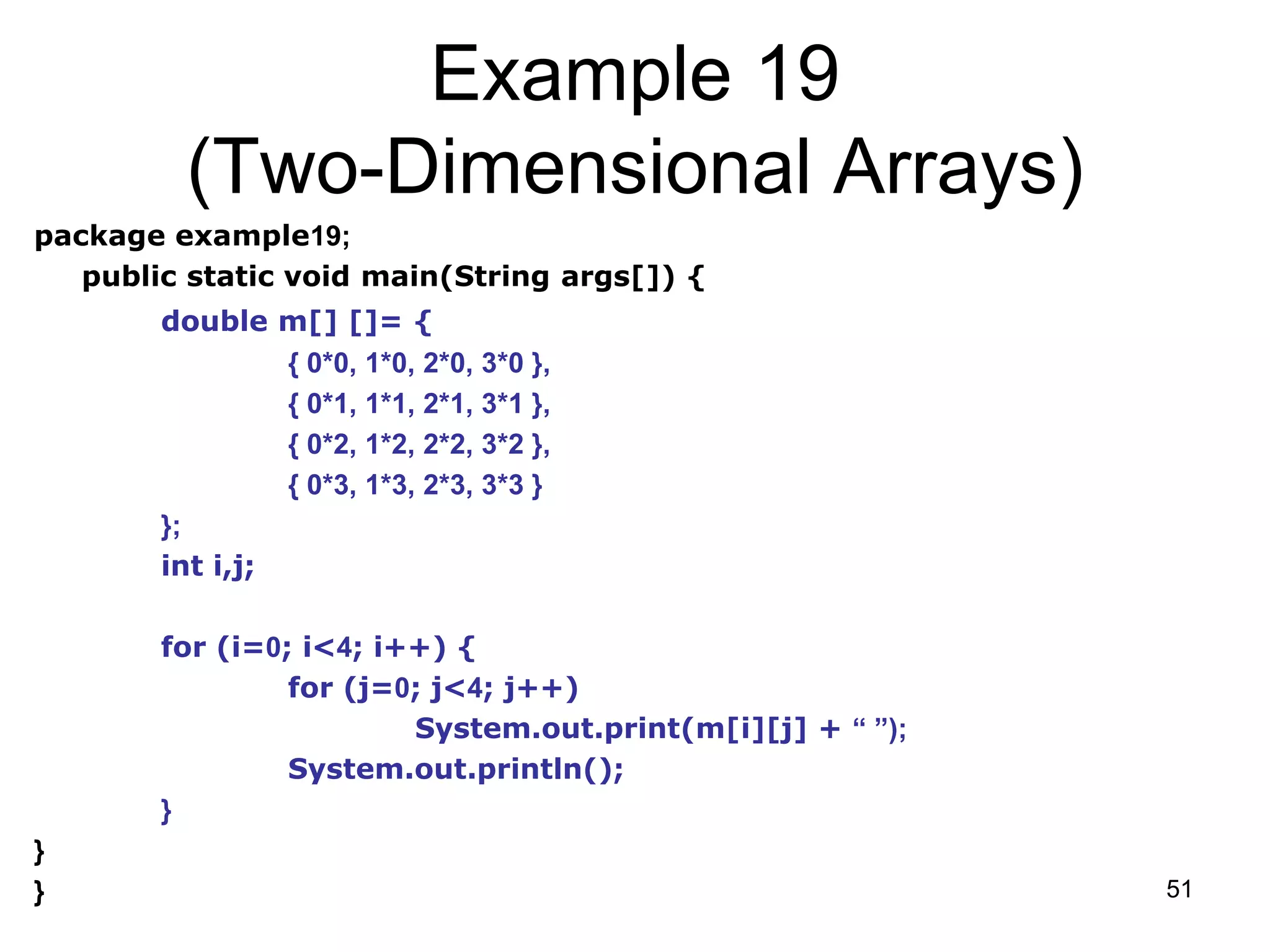 Example 19
(Two-Dimensional Arrays)

package example19;
public static void main(String args[]) {
double m[] []= {
{ 0*0, 1*0, 2*0, 3*0 },
{ 0*1, 1*1, 2*1, 3*1 },
{ 0*2, 1*2, 2*2, 3*2 },
{ 0*3, 1*3, 2*3, 3*3 }
};
int i,j;

for (i=0; i<4; i++) {
for (j=0; j<4; j++)
System.out.print(m[i][j] + “ ”);
System.out.println();
}
}
}

51